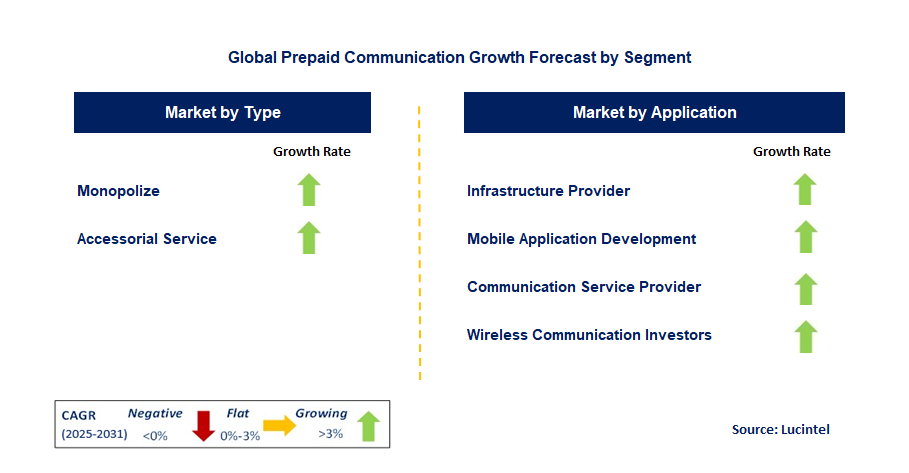 Global Prepaid Communication Growth Forecast by Segment

Market by Type

Growth Rate

Monopolize

Accessorial Service

Market by Application

Growth Rate

Infrastructure Provider

Mobile Application Development

Communication Service Provider

Wireless Communication Investors

CAGR (2025-2031)

Negative <0%

Flat 0%-3%

Growing >3%

Source: Lucintel